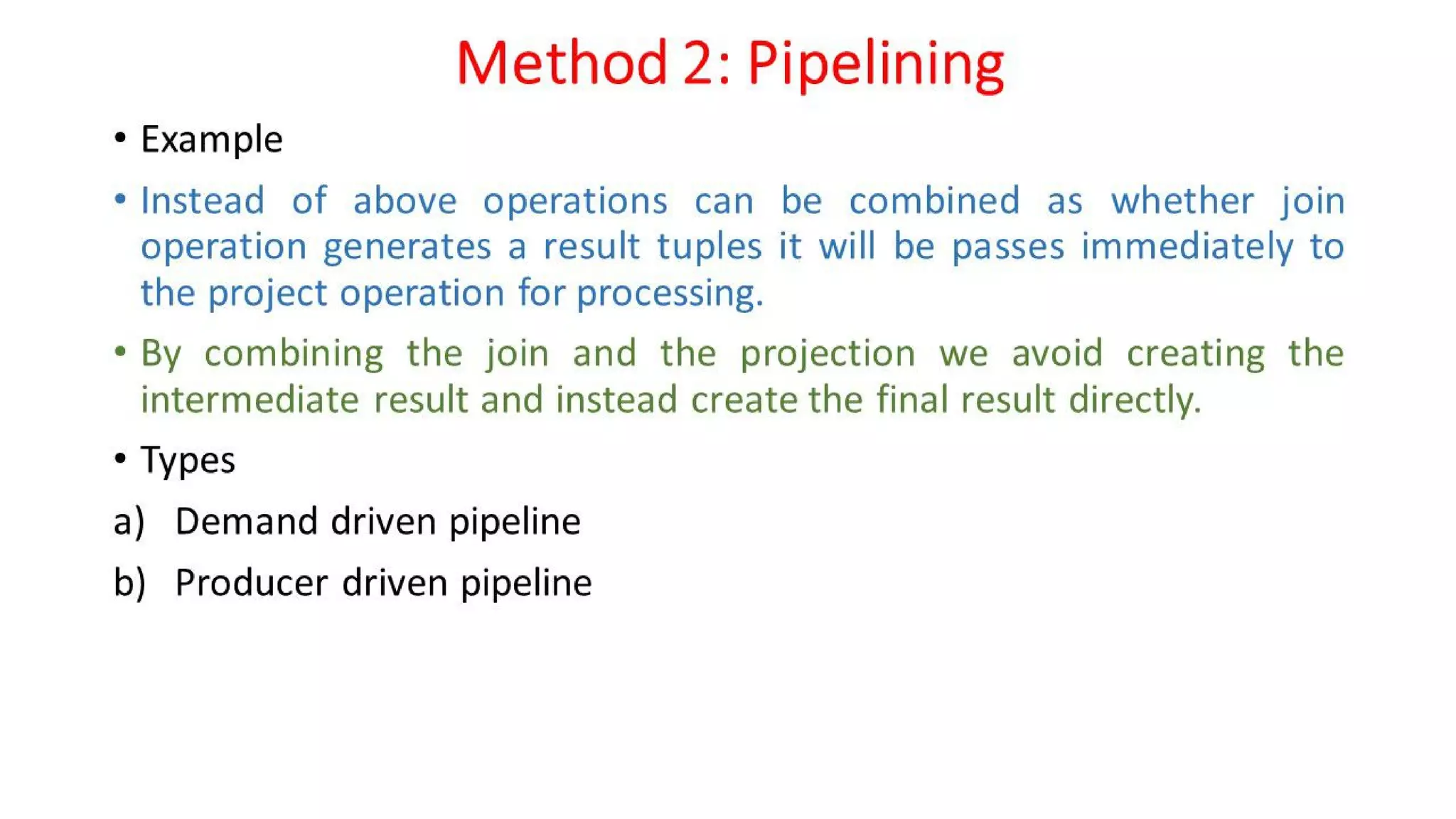 Method 2: Pipelining

• Example

• Instead of above operations can be combined as whether join operation generates a result tuples it will be passes immediately to the project operation for processing.

• By combining the join and the projection we avoid creating the intermediate result and instead create the final result directly.

• Types

a) Demand driven pipeline

b) Producer driven pipeline